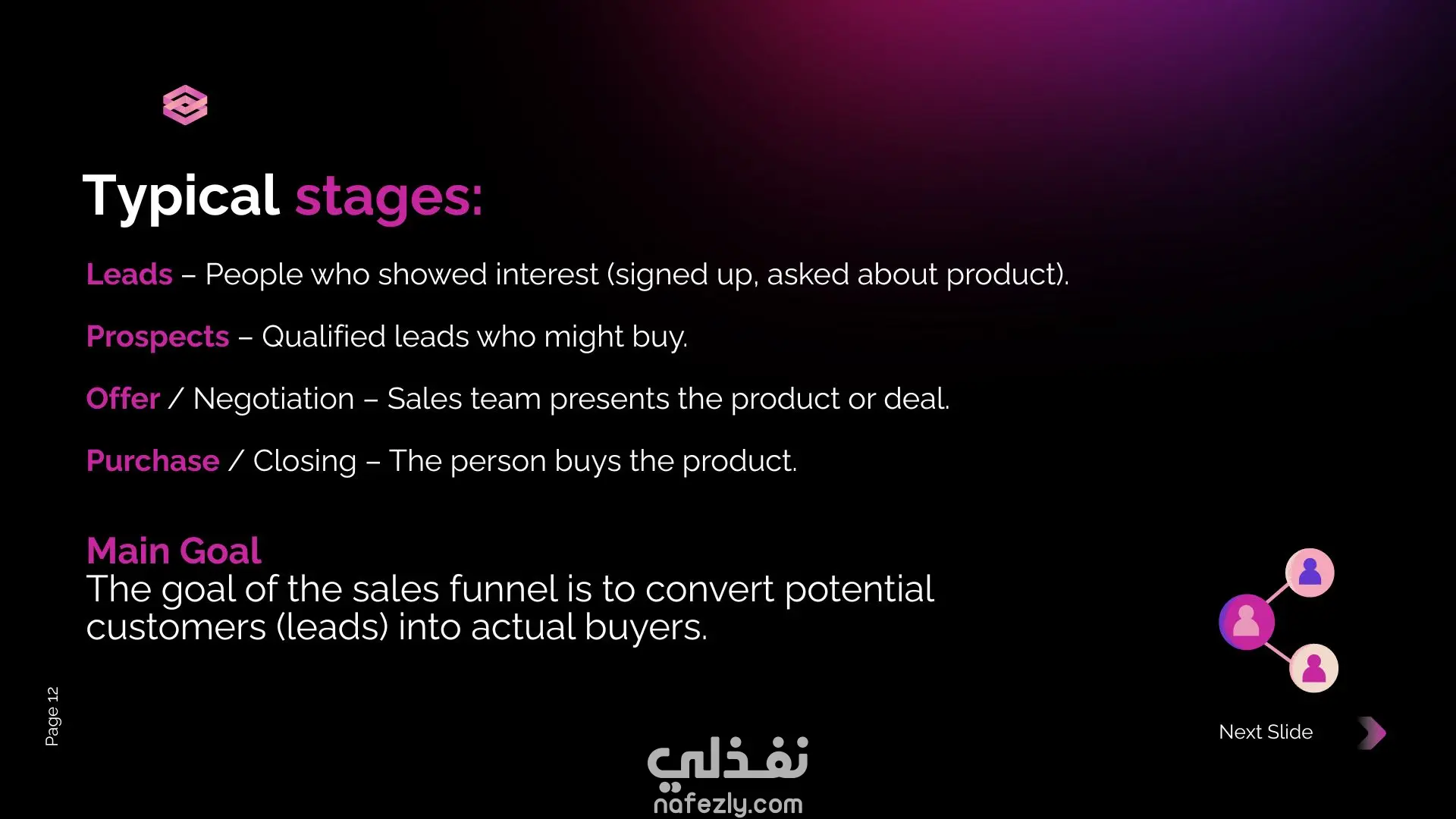 Typical stages:

Leads – People who showed interest (signed up, asked about product).

Prospects – Qualified leads who might buy.

Offer / Negotiation – Sales team presents the product or deal.

Purchase / Closing – The person buys the product.

Main Goal
The goal of the sales funnel is to convert potential customers (leads) into actual buyers.

Page 12

Next Slide

نفذلي
nafezly.com